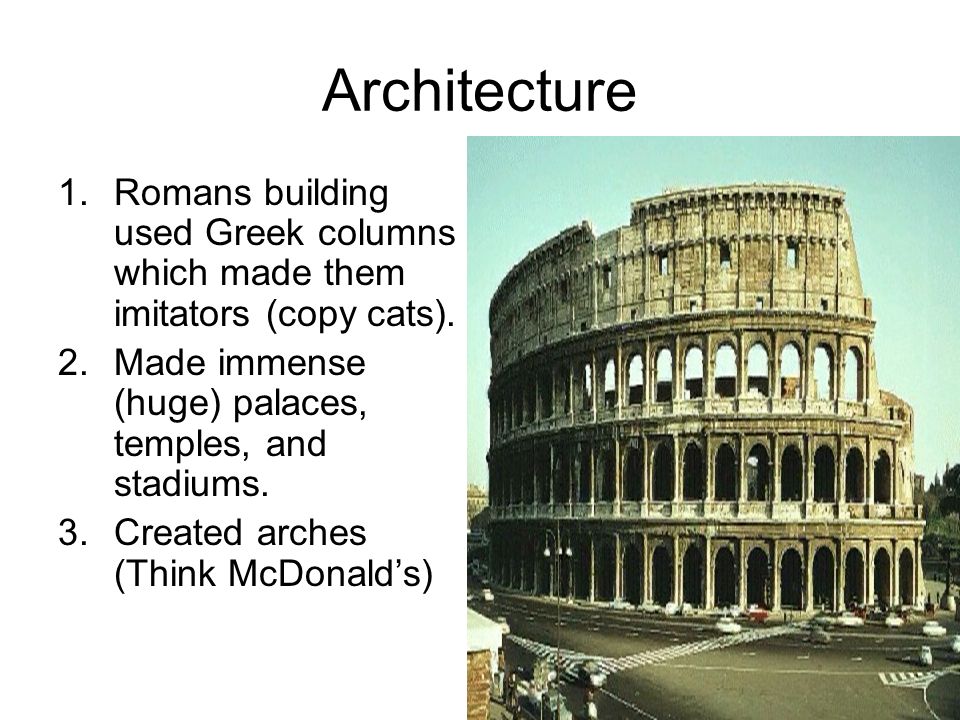 Architecture

1. Romans building used Greek columns which made them imitators (copy cats).
2. Made immense (huge) palaces, temples, and stadiums.
3. Created arches (Think McDonald's)